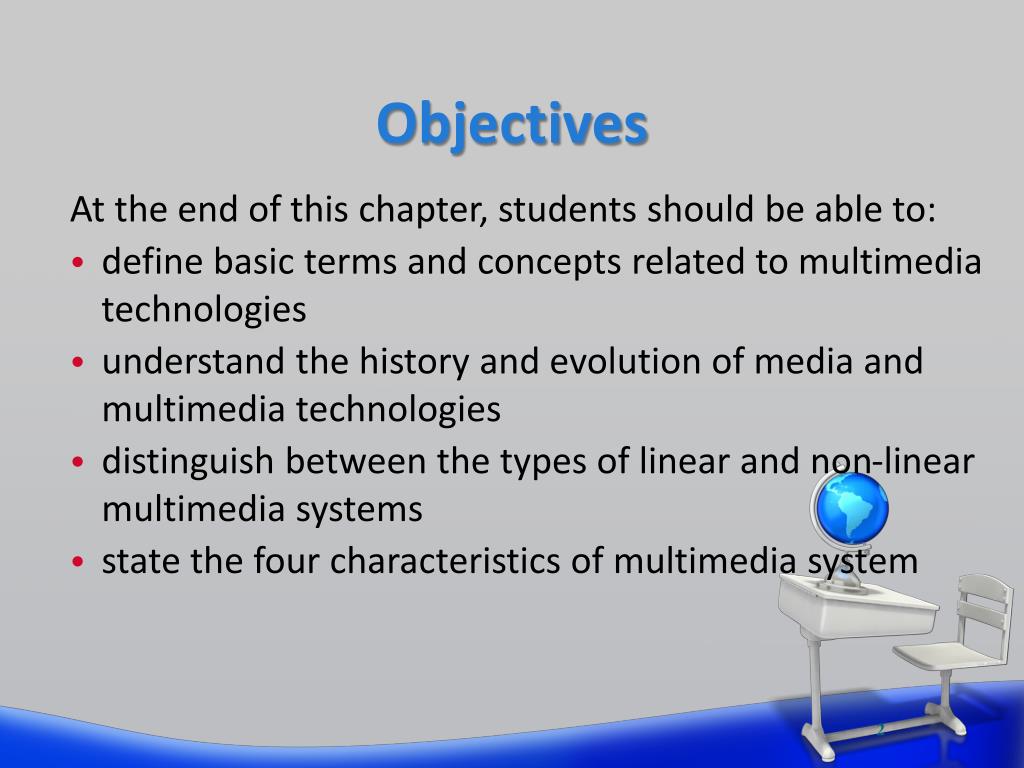 Objectives

At the end of this chapter, students should be able to:

• define basic terms and concepts related to multimedia technologies
• understand the history and evolution of media and multimedia technologies
• distinguish between the types of linear and non-linear multimedia systems
• state the four characteristics of multimedia system

2